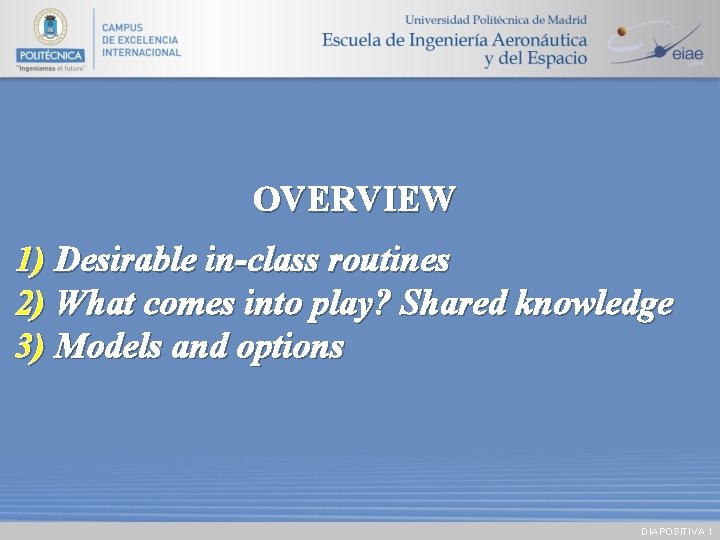 POLITÉCNICA
"Ingeniamos el futuro"

CAMPUS
DE EXCELENCIA
INTERNACIONAL

Universidad Politécnica de Madrid
Escuela de Ingeniería Aeronáutica y del Espacio

eiae
UPM

OVERVIEW

1) Desirable in-class routines
2) What comes into play? Shared knowledge
3) Models and options

DIAPOSITIVA 1